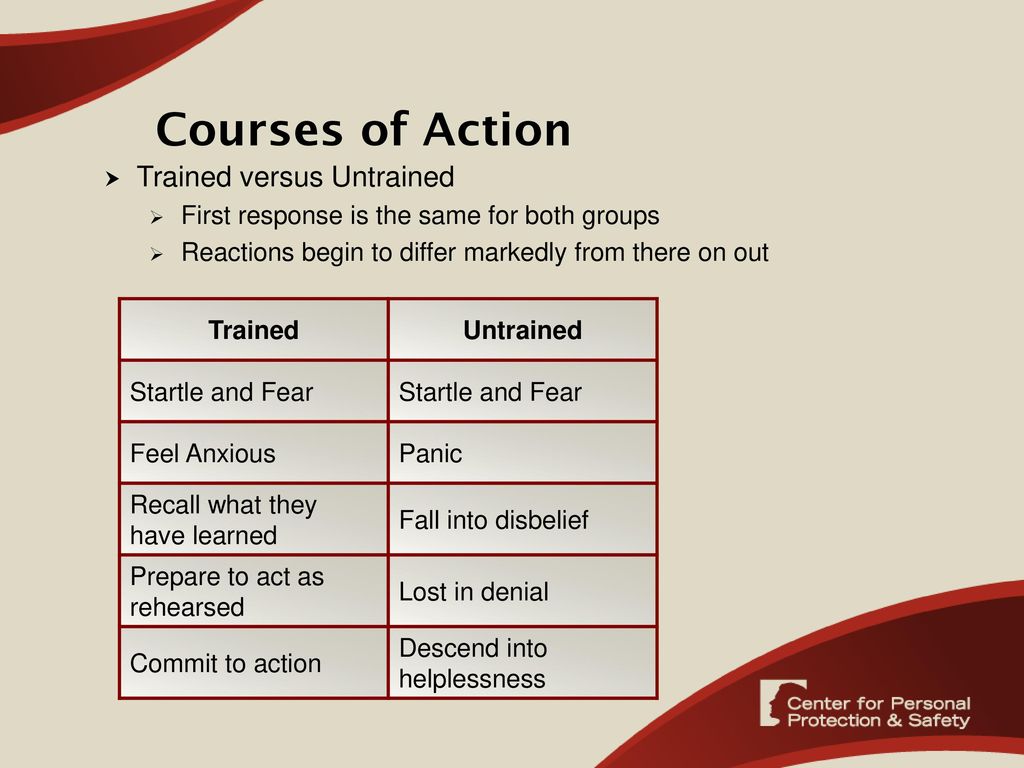 Courses of Action

Trained versus Untrained

First response is the same for both groups

Reactions begin to differ markedly from there on out

| Trained | Untrained |
|---|---|
| Startle and Fear | Startle and Fear |
| Feel Anxious | Panic |
| Recall what they have learned | Fall into disbelief |
| Prepare to act as rehearsed | Lost in denial |
| Commit to action | Descend into helplessness |

Center for Personal Protection & Safety